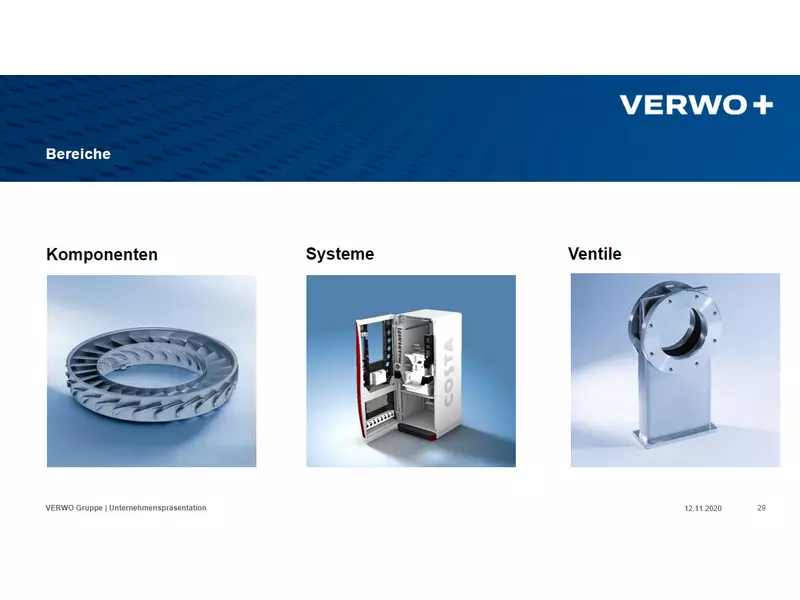 VERWO+

Bereiche

Komponenten

Systeme

COSTA

Ventile

VERWO Gruppe | Unternehmenspräsentation

12.11.2020

29